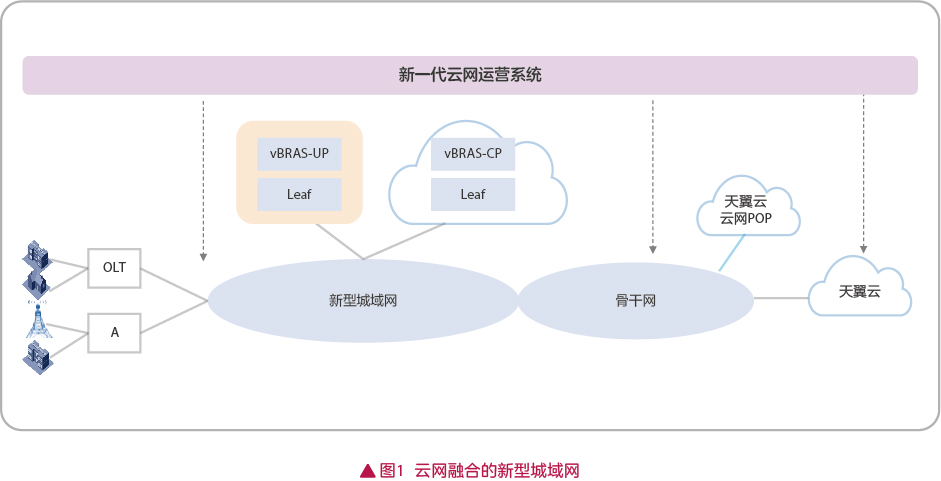 新一代云网运营系统

vBRAS-UP

Leaf

vBRAS-CP

Leaf

天翼云
云网POP

OLT

A

新型城域网

骨干网

天翼云

▲图1 云网融合的新型城域网